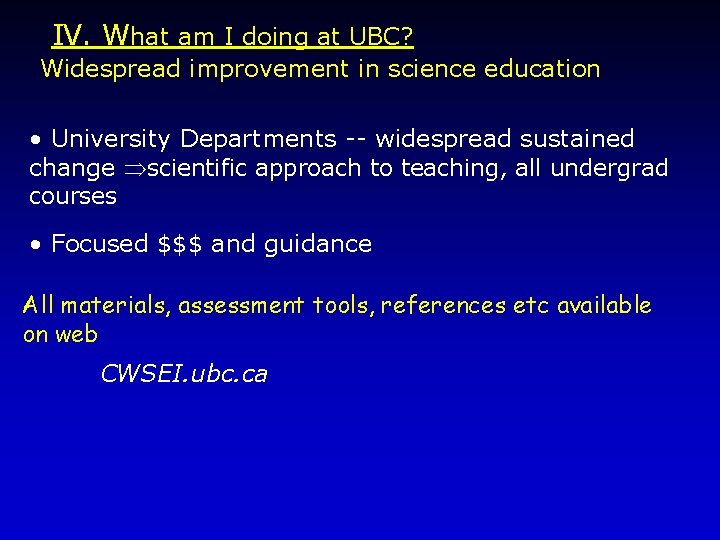 IV. What am I doing at UBC?
Widespread improvement in science education

• University Departments -- widespread sustained change $\Rightarrow$scientific approach to teaching, all undergrad courses

• Focused \$\$\$ and guidance

All materials, assessment tools, references etc available on web

CWSEI.ubc.ca